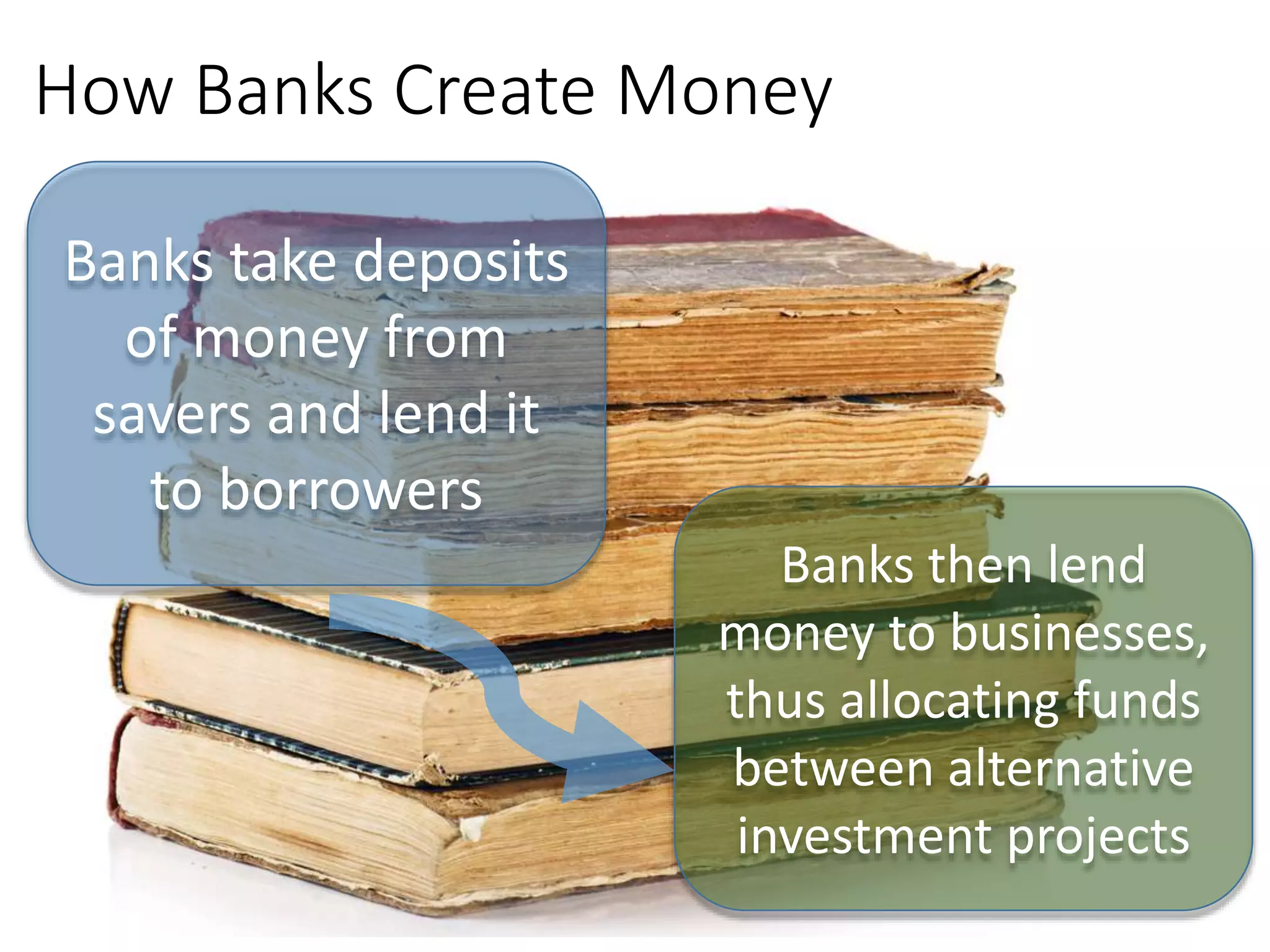 How Banks Create Money

Banks take deposits of money from savers and lend it to borrowers

Banks then lend money to businesses, thus allocating funds between alternative investment projects